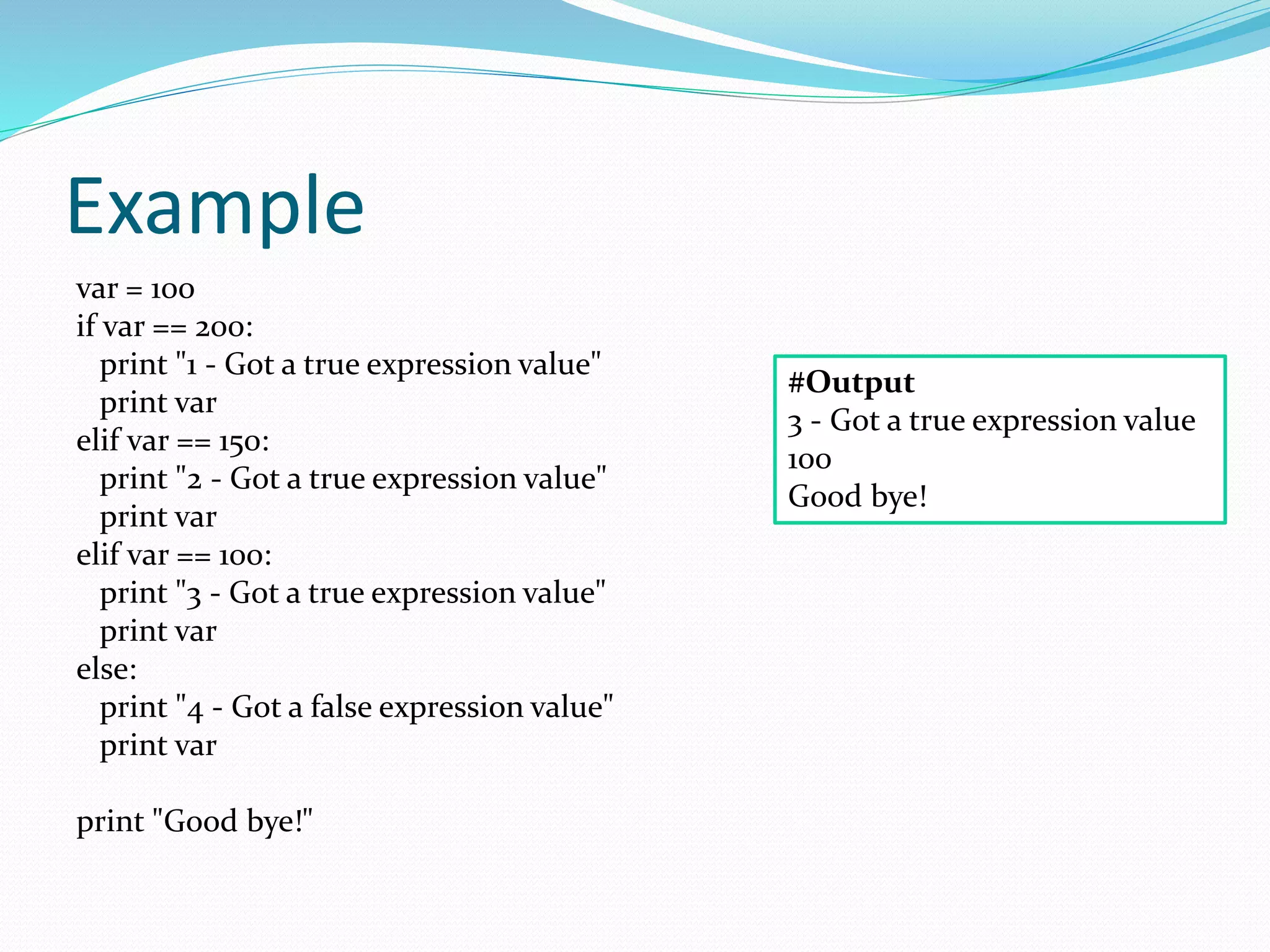 Example

var = 100
if var == 200:
  print "1 - Got a true expression value"
  print var
elif var == 150:
  print "2 - Got a true expression value"
  print var
elif var == 100:
  print "3 - Got a true expression value"
  print var
else:
  print "4 - Got a false expression value"
  print var

print "Good bye!"

#Output
3 - Got a true expression value
100
Good bye!